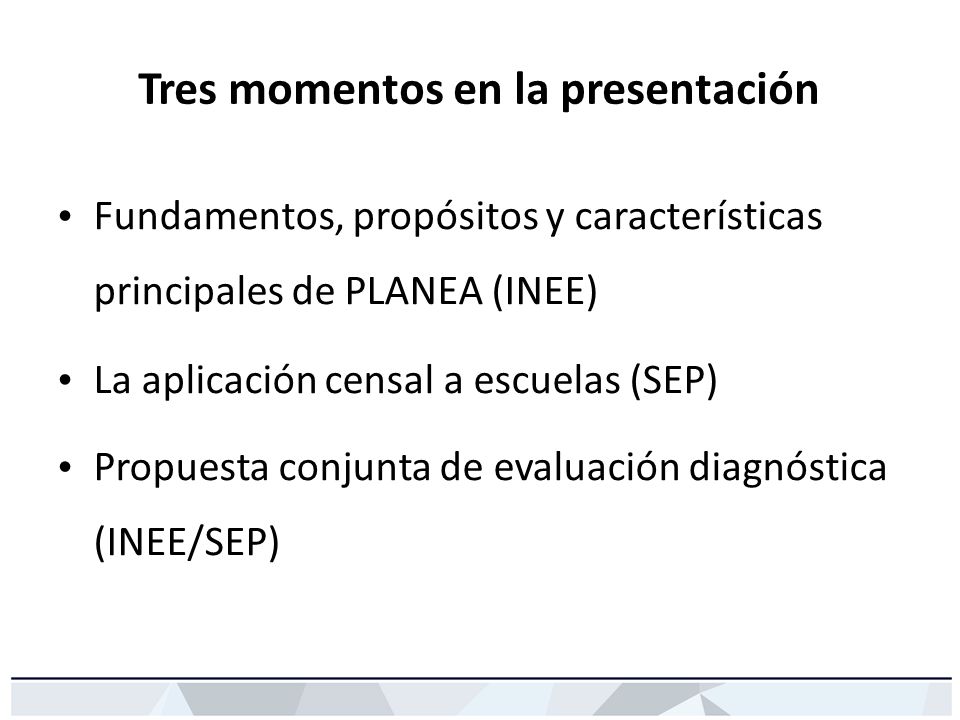 Tres momentos en la presentación

• Fundamentos, propósitos y características principales de PLANEA (INEE)

• La aplicación censal a escuelas (SEP)

• Propuesta conjunta de evaluación diagnóstica (INEE/SEP)